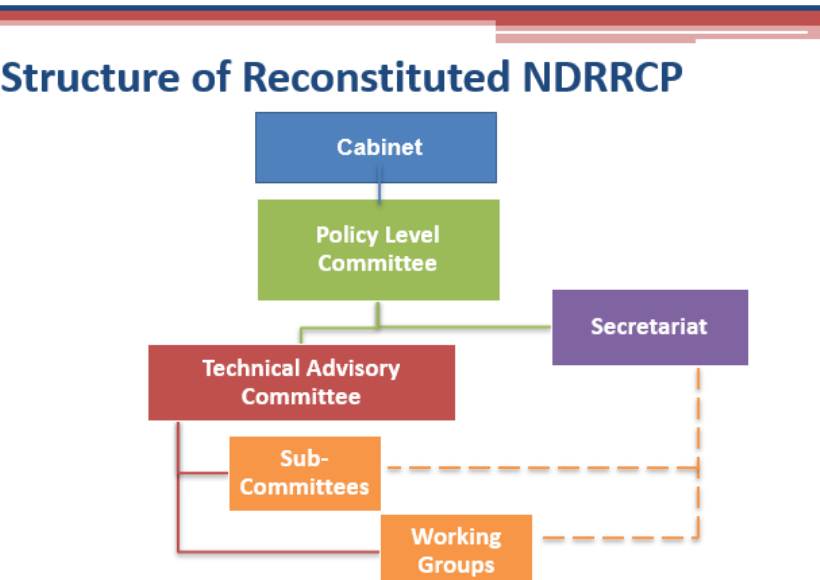 Structure of Reconstituted NDRRCP

Cabinet

Policy Level Committee

Secretariat

Technical Advisory Committee

Sub-Committees

Working Groups